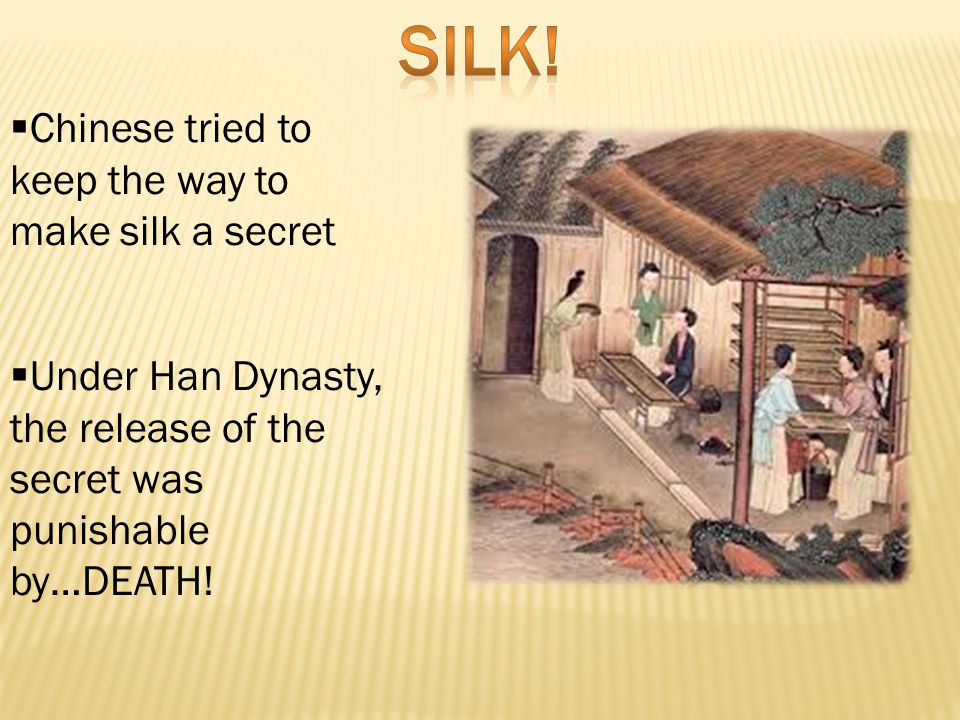 SILK!

▪Chinese tried to keep the way to make silk a secret

▪Under Han Dynasty, the release of the secret was punishable by…DEATH!